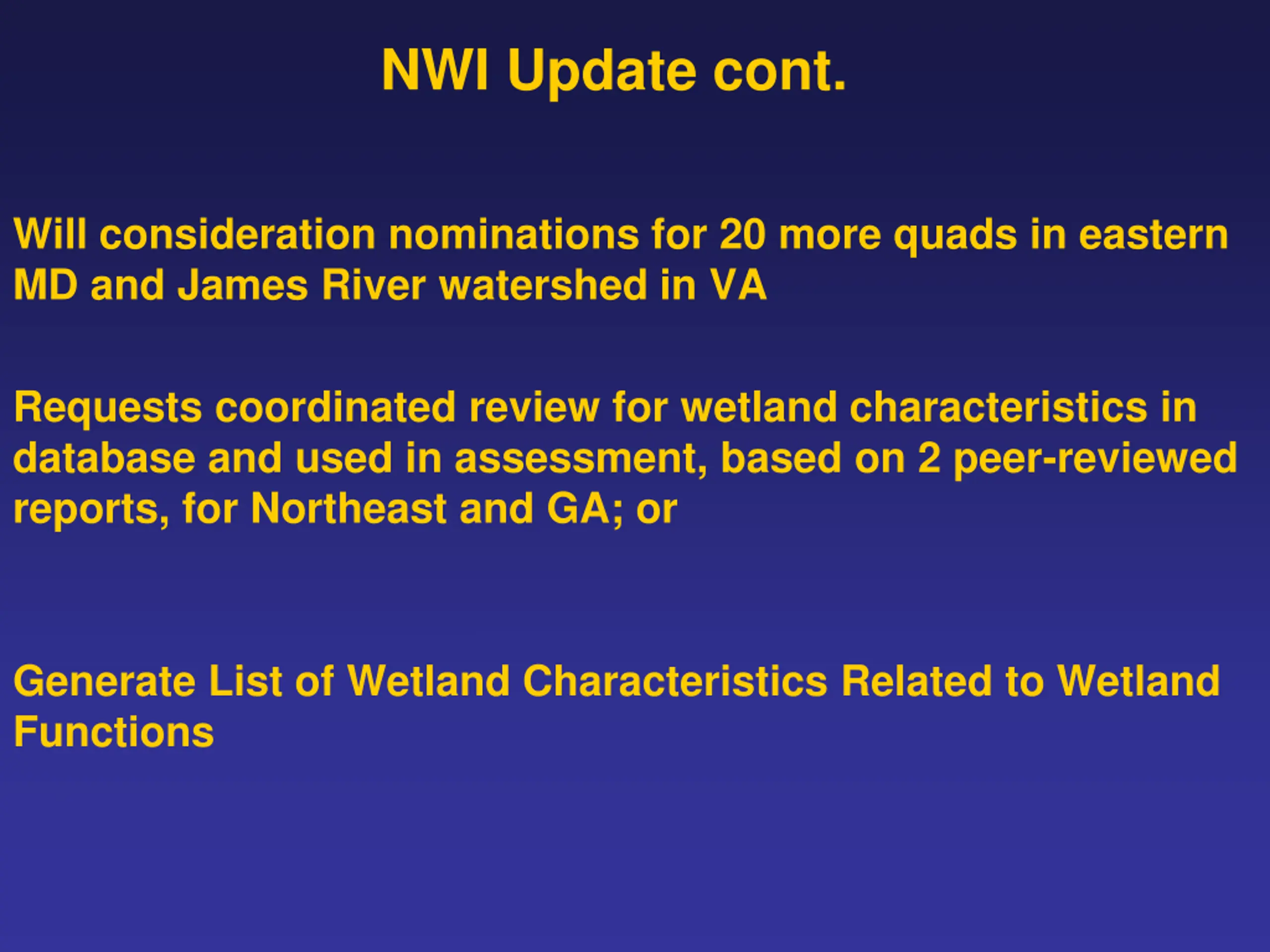 NWI Update cont.

Will consideration nominations for 20 more quads in eastern MD and James River watershed in VA

Requests coordinated review for wetland characteristics in database and used in assessment, based on 2 peer-reviewed reports, for Northeast and GA; or

Generate List of Wetland Characteristics Related to Wetland Functions